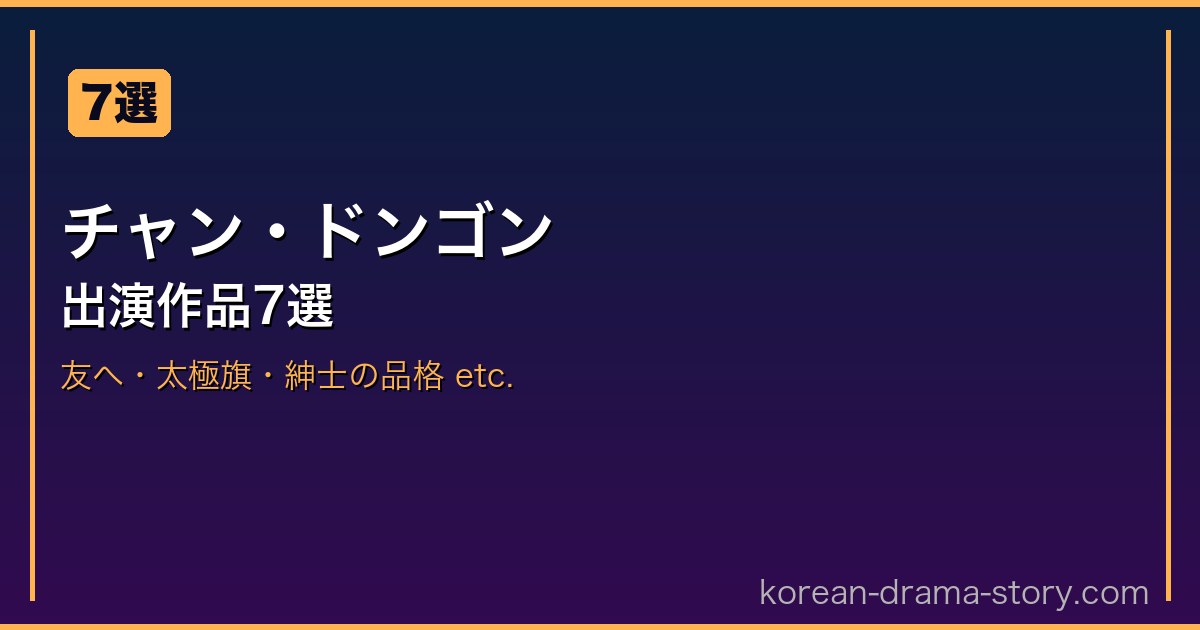 7選

チャン・ドンゴン
出演作品7選

友へ・太極旗・紳士の品格 etc.

korean-drama-story.com